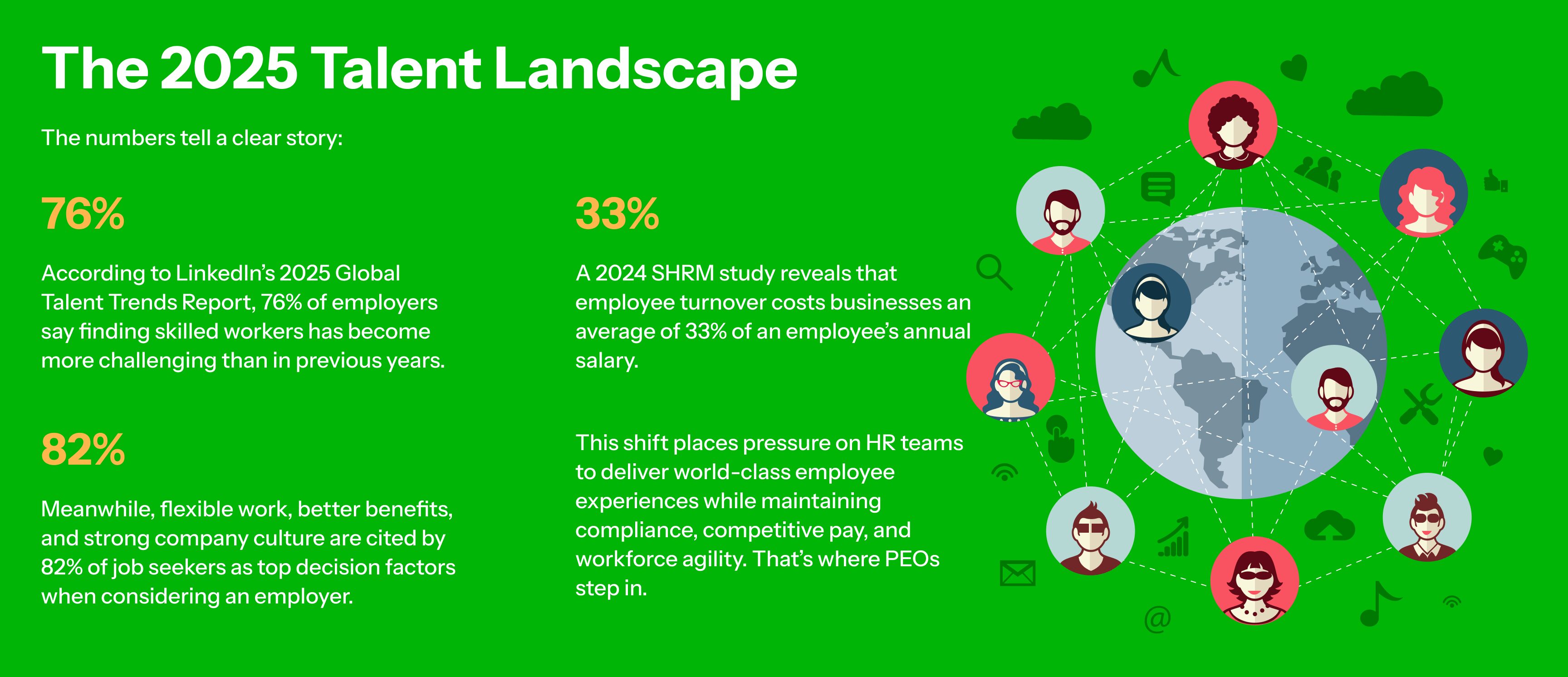 The 2025 Talent Landscape

The numbers tell a clear story:

76%

According to LinkedIn's 2025 Global Talent Trends Report, 76% of employers say finding skilled workers has become more challenging than in previous years.

82%

Meanwhile, flexible work, better benefits, and strong company culture are cited by 82% of job seekers as top decision factors when considering an employer.

33%

A 2024 SHRM study reveals that employee turnover costs businesses an average of 33% of an employee's annual salary.

This shift places pressure on HR teams to deliver world-class employee experiences while maintaining compliance, competitive pay, and workforce agility. That's where PEOs step in.

@